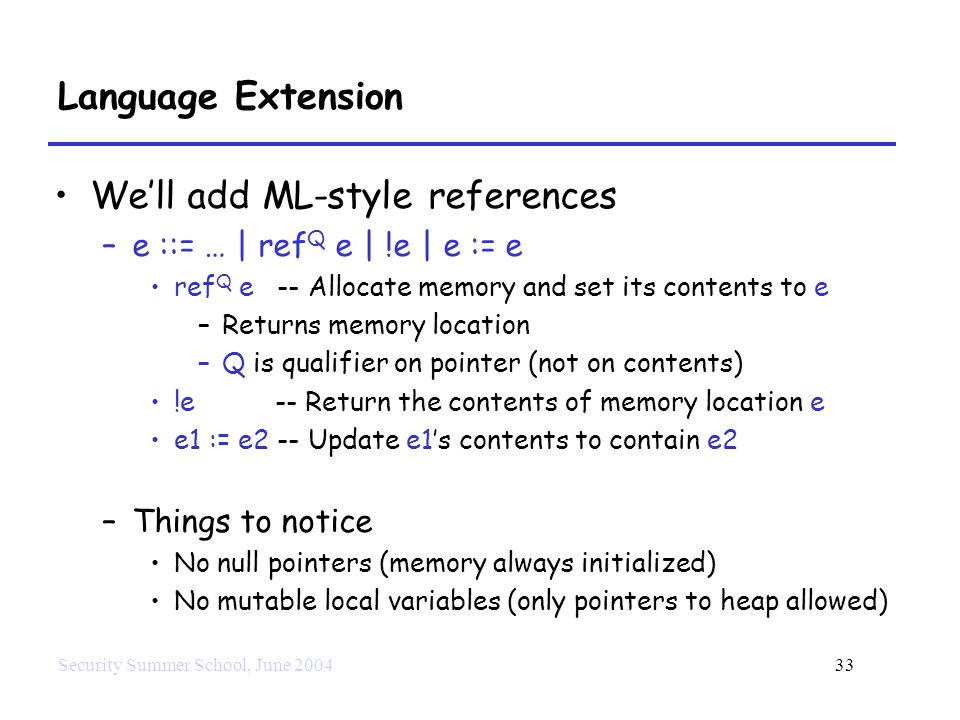 Language Extension

• We'll add ML-style references
 – e ::= … | ref$^Q$ e | !e | e := e
  • ref$^Q$ e -- Allocate memory and set its contents to e
   – Returns memory location
   – Q is qualifier on pointer (not on contents)
  • !e -- Return the contents of memory location e
  • e1 := e2 -- Update e1's contents to contain e2

 – Things to notice
  • No null pointers (memory always initialized)
  • No mutable local variables (only pointers to heap allowed)

Security Summer School, June 2004

33